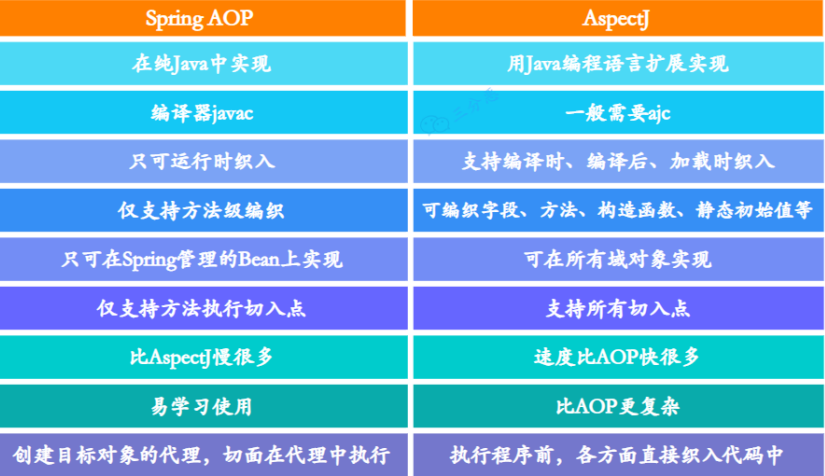 | Spring AOP | AspectJ |
|---|---|
| 在纯Java中实现 | 用Java编程语言扩展实现 |
| 编译器javac | 一般需要ajc |
| 只可运行时织入 | 支持编译时、编译后、加载时织入 |
| 仅支持方法级编织 | 可编织字段、方法、构造函数、静态初始值等 |
| 只可在Spring管理的Bean上实现 | 可在所有域对象实现 |
| 仅支持方法执行切入点 | 支持所有切入点 |
| 比AspectJ慢很多 | 速度比AOP快很多 |
| 易学习使用 | 比AOP更复杂 |
| 创建目标对象的代理，切面在代理中执行 | 执行程序前，各方面直接织入代码中 |